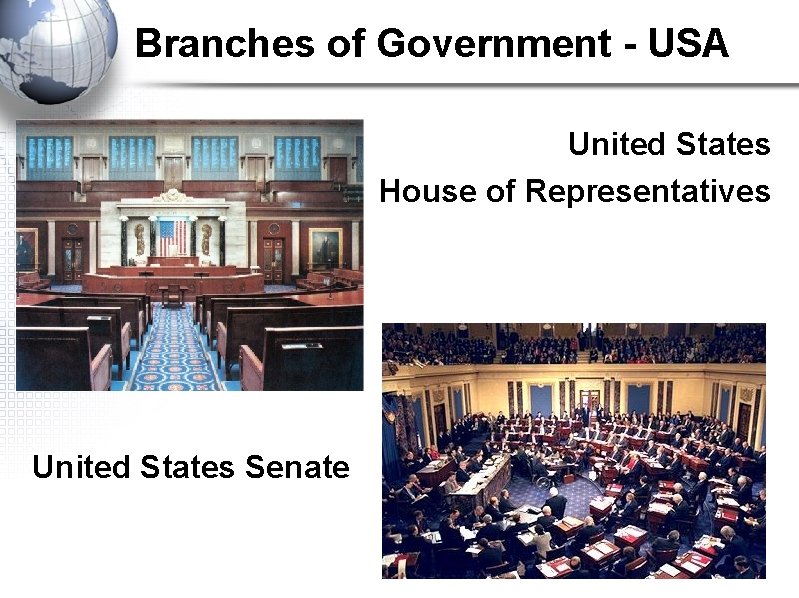 Branches of Government - USA

United States
House of Representatives

United States Senate